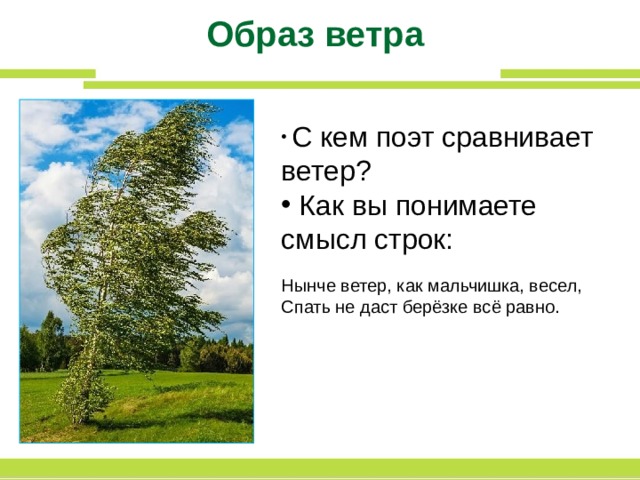 Образ ветра

• С кем поэт сравнивает ветер?
• Как вы понимаете смысл строк:

Нынче ветер, как мальчишка, весел,
Спать не даст берёзке всё равно.